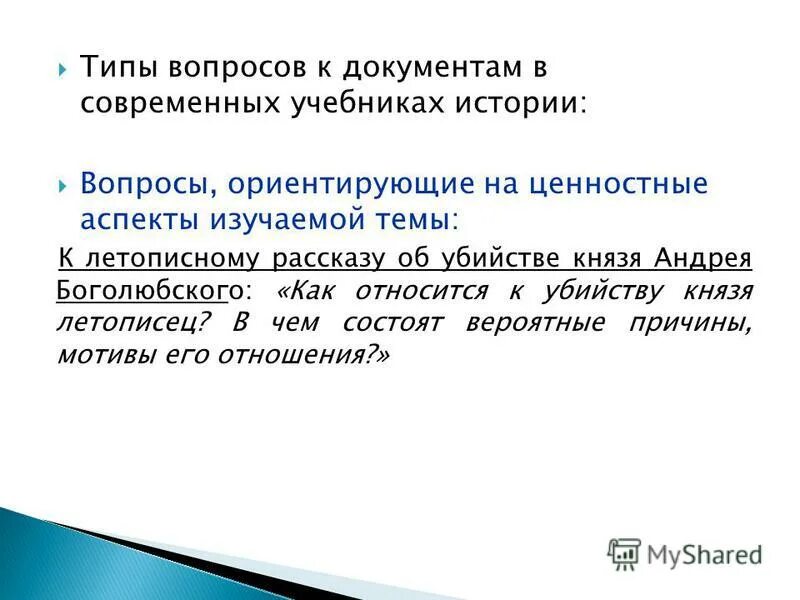 Типы вопросов к документам в современных учебниках истории:

Вопросы, ориентирующие на ценностные аспекты изучаемой темы:

К летописному рассказу об убийстве князя Андрея Боголюбского: «Как относится к убийству князя летописец? В чем состоят вероятные причины, мотивы его отношения?»

MyShared